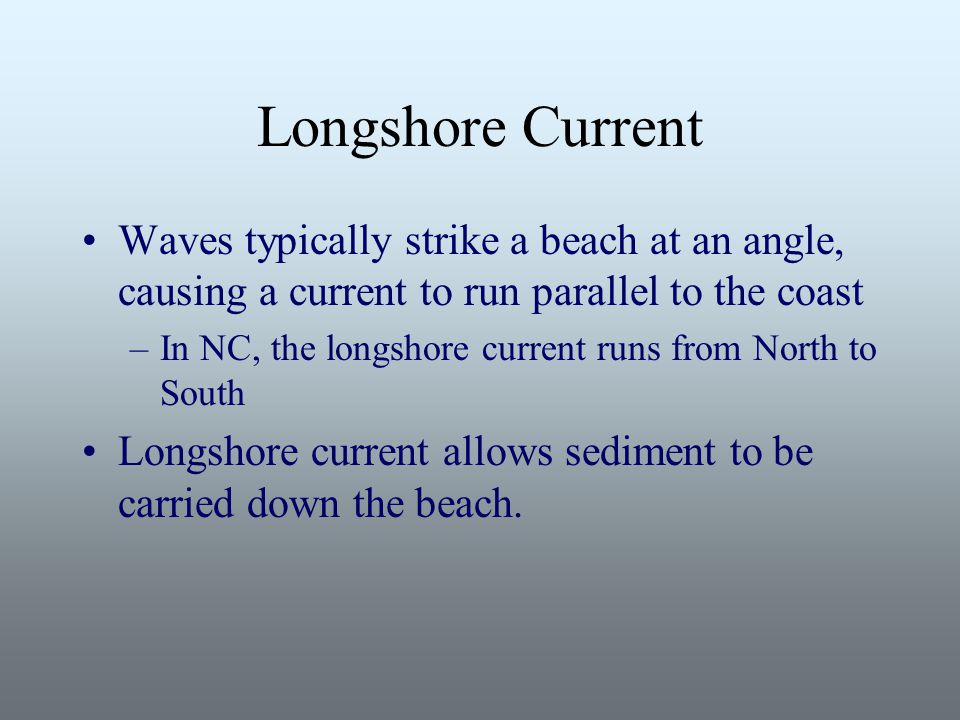 Longshore Current

• Waves typically strike a beach at an angle, causing a current to run parallel to the coast

– In NC, the longshore current runs from North to South

• Longshore current allows sediment to be carried down the beach.